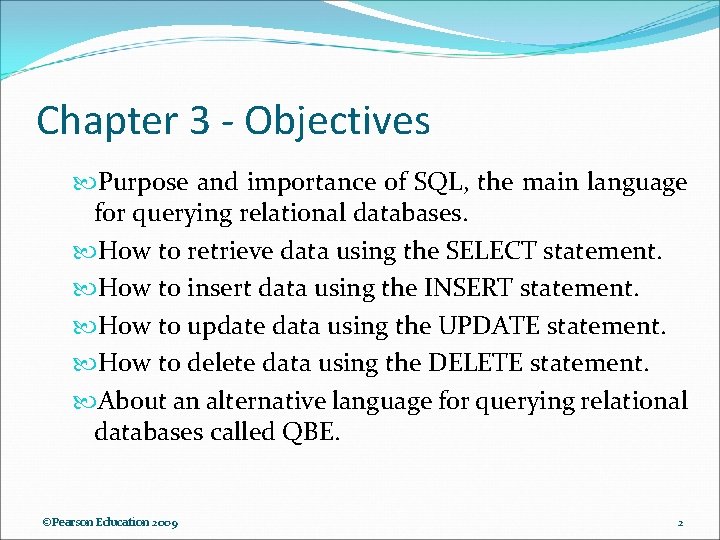 Chapter 3 - Objectives

Purpose and importance of SQL, the main language for querying relational databases.

How to retrieve data using the SELECT statement.

How to insert data using the INSERT statement.

How to update data using the UPDATE statement.

How to delete data using the DELETE statement.

About an alternative language for querying relational databases called QBE.

©Pearson Education 2009

2